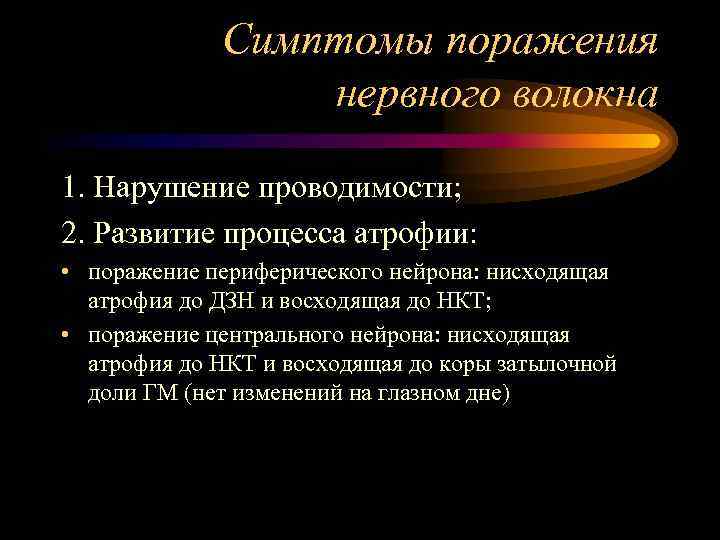 Симптомы поражения нервного волокна

1. Нарушение проводимости;

2. Развитие процесса атрофии:

• поражение периферического нейрона: нисходящая атрофия до ДЗН и восходящая до НКТ;

• поражение центрального нейрона: нисходящая атрофия до НКТ и восходящая до коры затылочной доли ГМ (нет изменений на глазном дне)